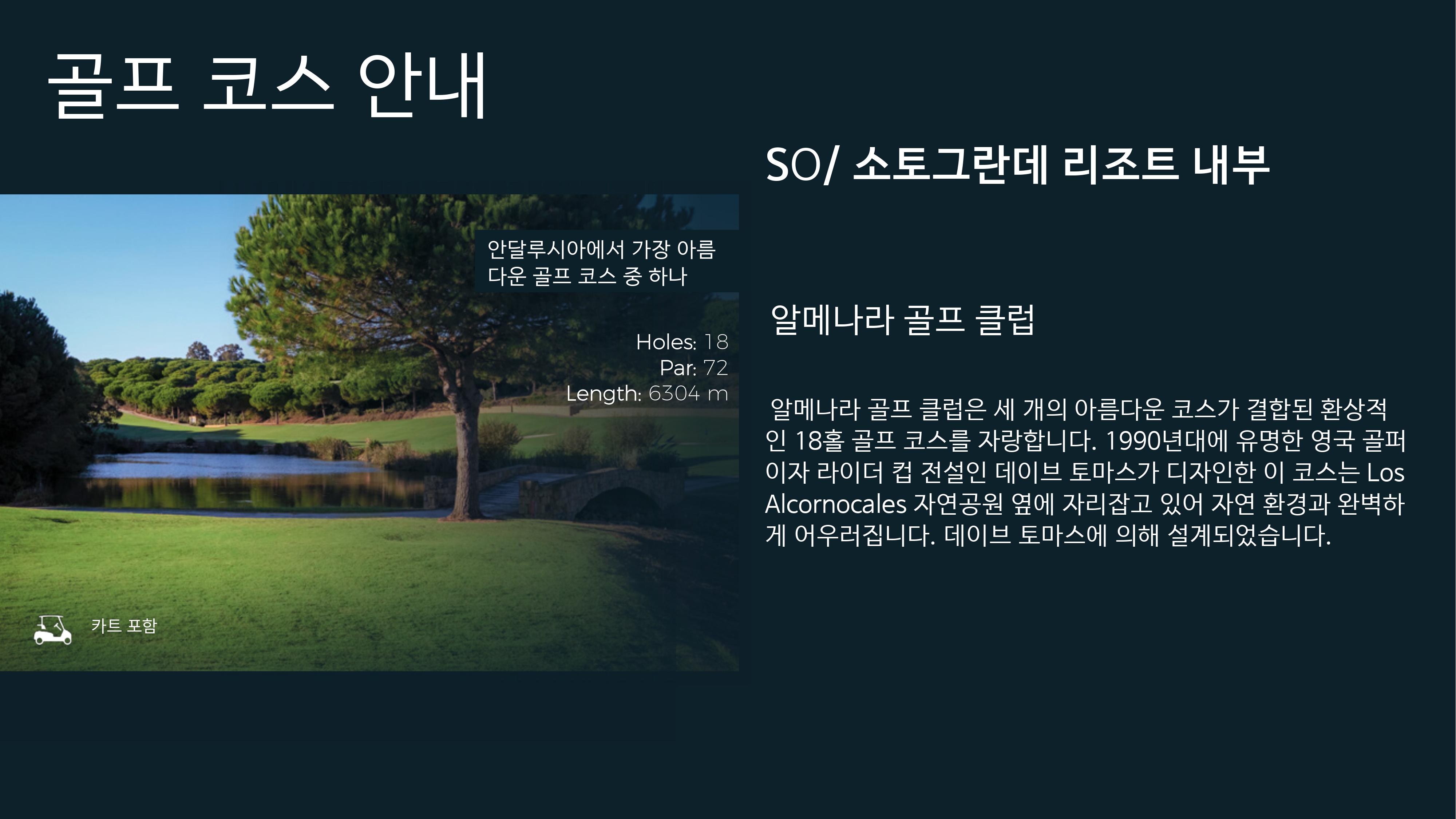 골프 코스 안내

SO/ 소토그란데 리조트 내부

안달루시아에서 가장 아름다운 골프 코스 중 하나

Holes: 18
Par: 72
Length: 6304 m

카트 포함

알메나라 골프 클럽

알메나라 골프 클럽은 세 개의 아름다운 코스가 결합된 환상적인 18홀 골프 코스를 자랑합니다. 1990년대에 유명한 영국 골퍼이자 라이더 컵 전설인 데이브 토마스가 디자인한 이 코스는 Los Alcornocales 자연공원 옆에 자리잡고 있어 자연 환경과 완벽하게 어우러집니다. 데이브 토마스에 의해 설계되었습니다.